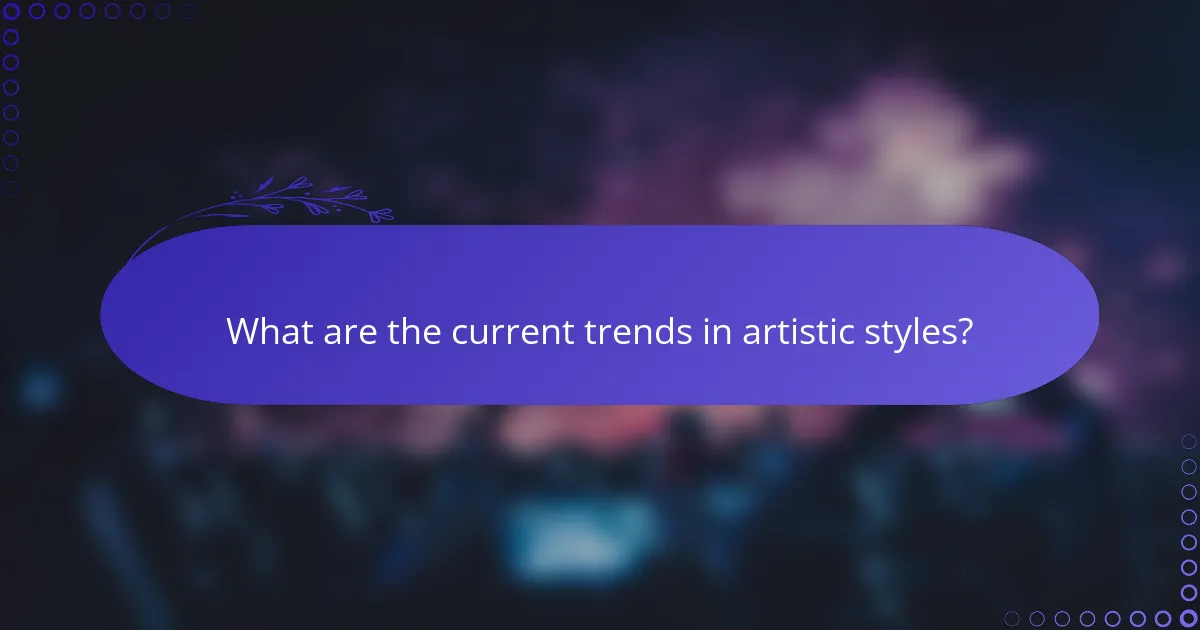 What are the current trends in artistic styles?